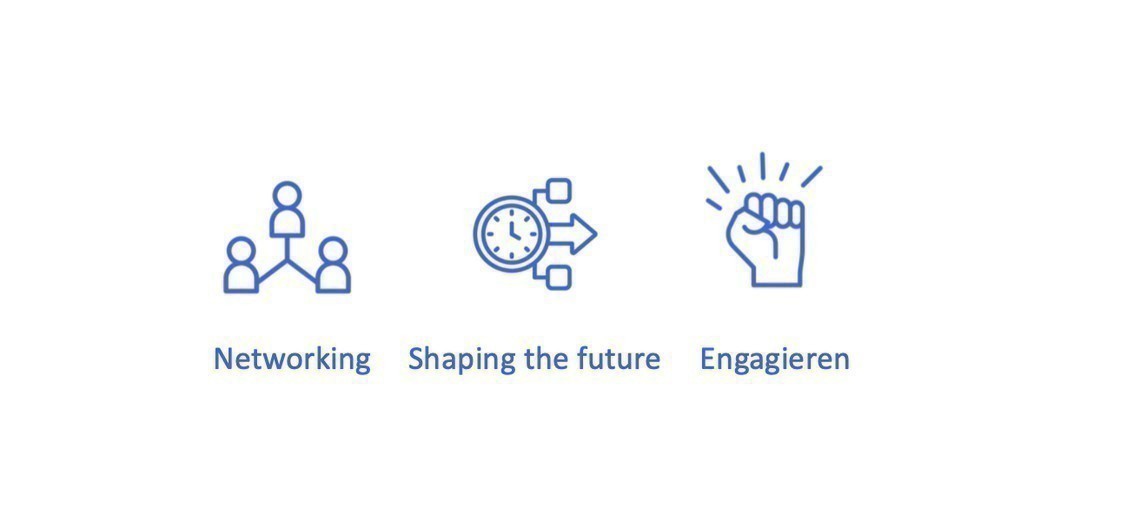 Networking

Shaping the future

Engagieren